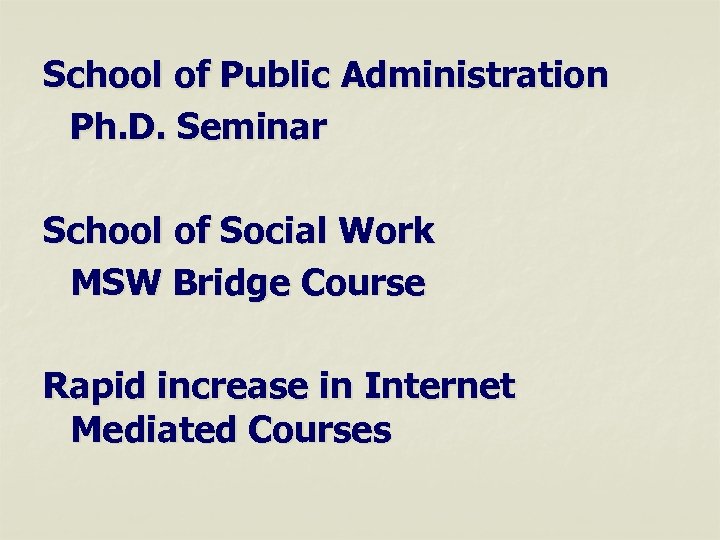 School of Public Administration
Ph.D. Seminar

School of Social Work
MSW Bridge Course

Rapid increase in Internet Mediated Courses